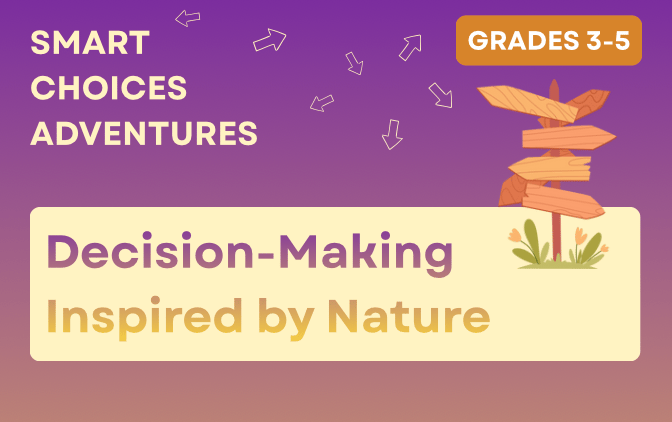 SMART CHOICES ADVENTURES

GRADES 3-5

Decision-Making Inspired by Nature